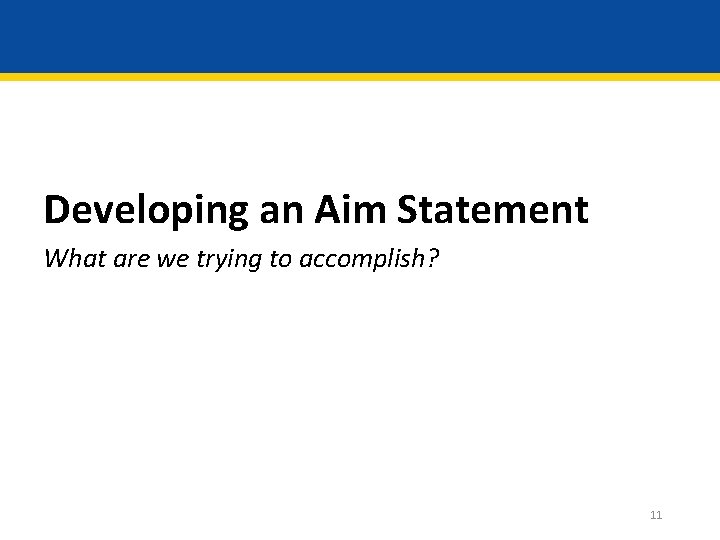 Developing an Aim Statement

What are we trying to accomplish?

11